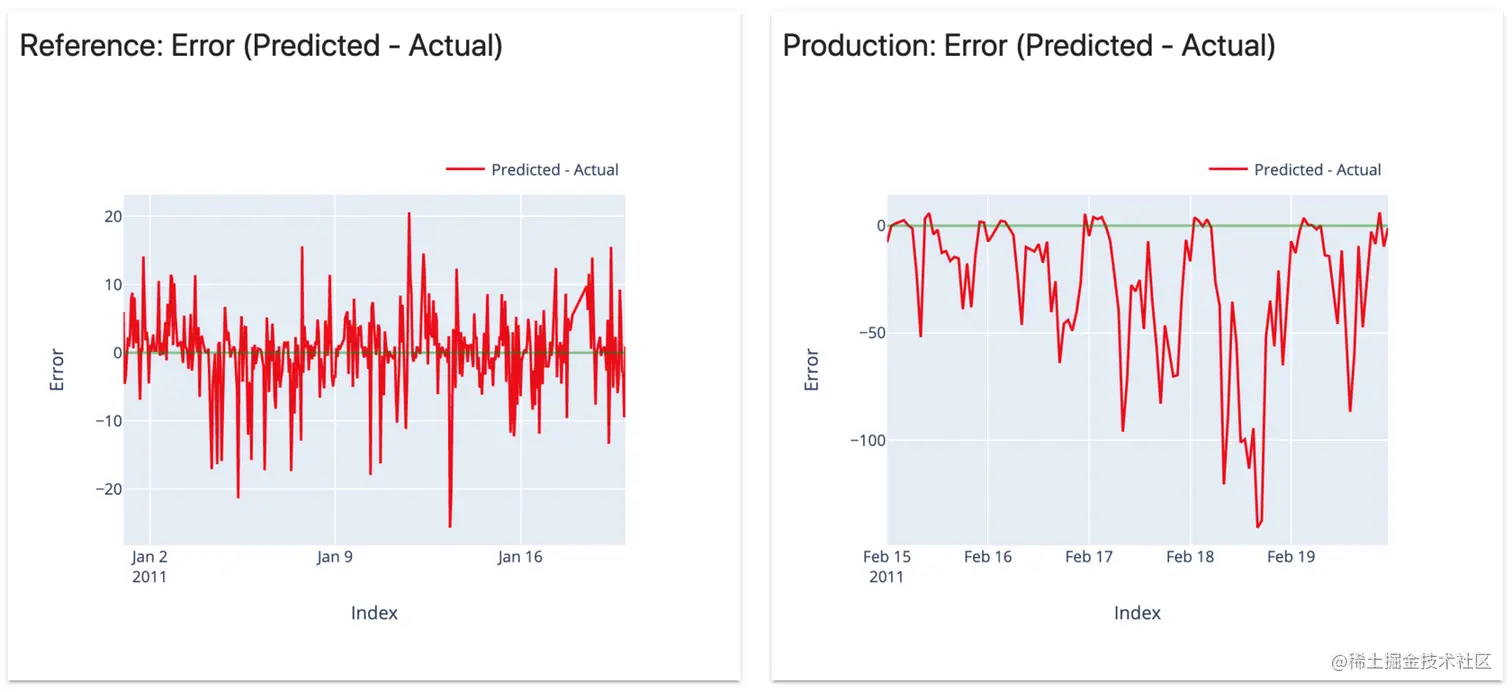 Reference: Error (Predicted - Actual)

Predicted - Actual

20
10
0
−10
−20

Error

Jan 2
2011
Jan 9
Jan 16

Index

Production: Error (Predicted - Actual)

Predicted - Actual

0
−50
−100

Error

Feb 15
2011
Feb 16
Feb 17
Feb 18
Feb 19

Index

@稀土掘金技术社区